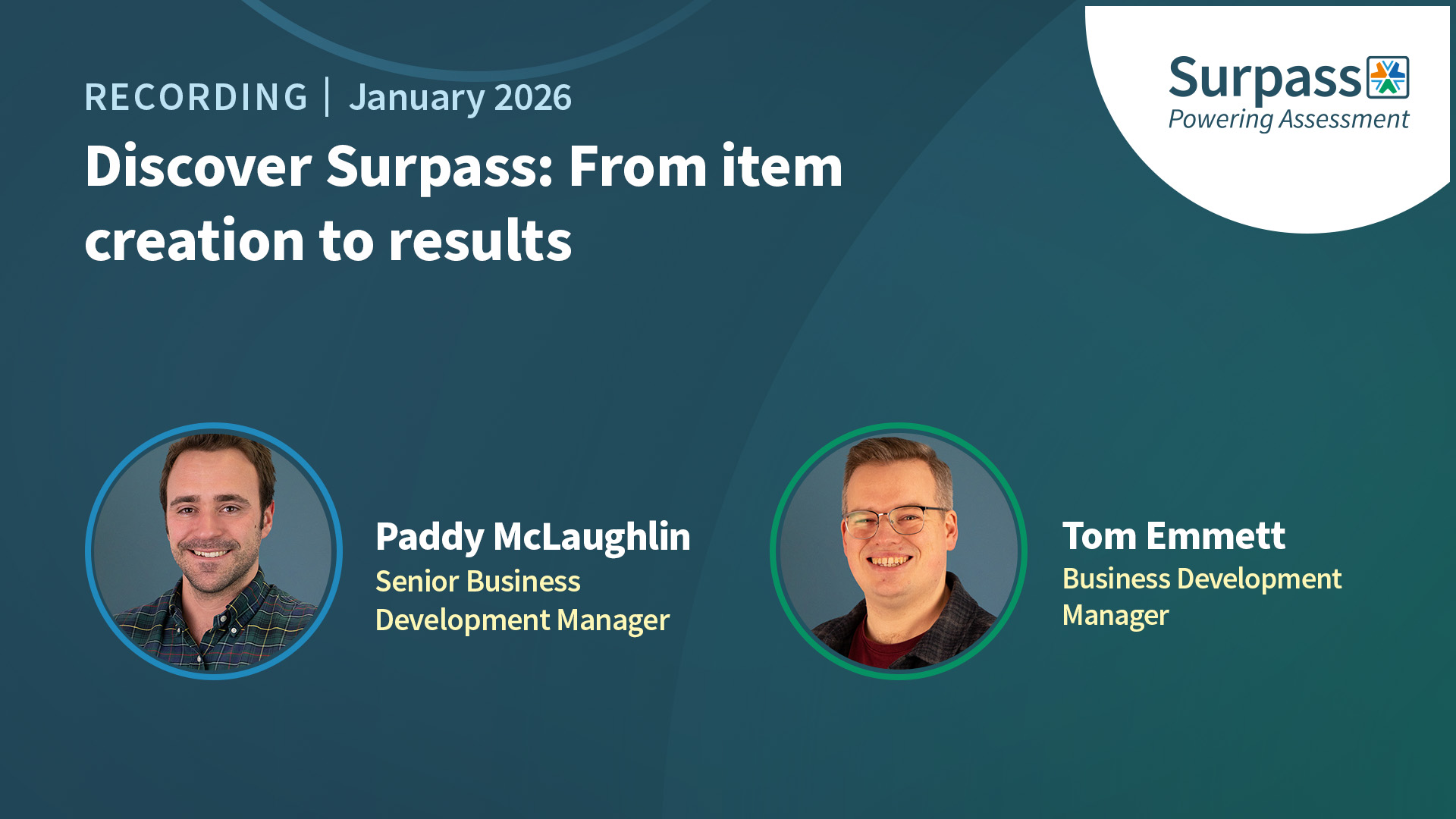 RECORDING | January 2026

Discover Surpass: From item creation to results

Surpass
Powering Assessment

Paddy McLaughlin
Senior Business Development Manager

Tom Emmett
Business Development Manager